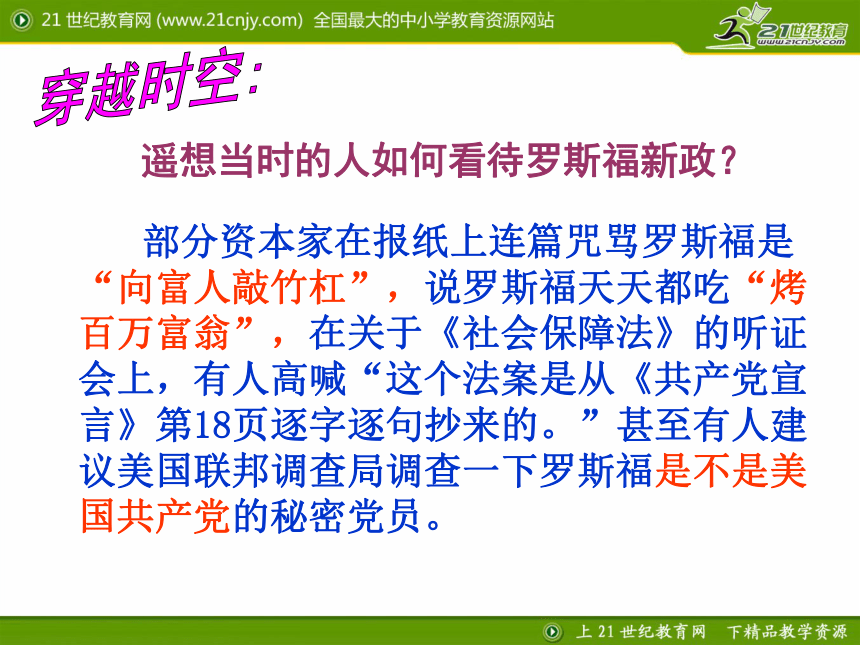 21 世纪教育网 (www.21cnjy.com) 全国最大的中小学教育资源网站

21世纪教育 www.21cnjy.com

穿越时空：

遥想当时的人如何看待罗斯福新政？

部分资本家在报纸上连篇咒骂罗斯福是“向富人敲竹杠”，说罗斯福天天都吃“烤百万富翁”，在关于《社会保障法》的听证会上，有人高喊“这个法案是从《共产党宣言》第18页逐字逐句抄来的。”甚至有人建议美国联邦调查局调查一下罗斯福是不是美国共产党的秘密党员。

上 21 世纪教育网 下精品教学资源